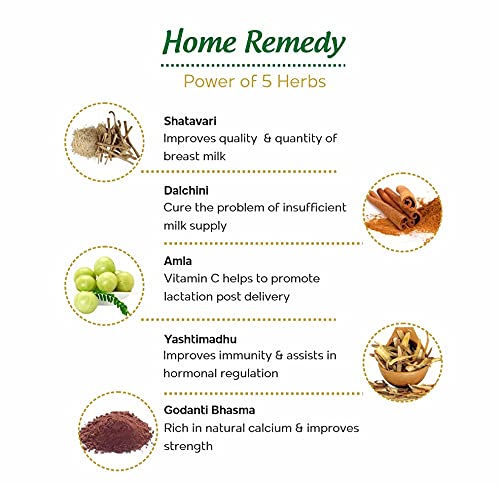 Home Remedy

Power of 5 Herbs

Shatavari
Improves quality & quantity of breast milk

Dalchini
Cure the problem of insufficient milk supply

Amla
Vitamin C helps to promote lactation post delivery

Yashtimadhu
Improves immunity & assists in hormonal regulation

Godanti Bhasma
Rich in natural calcium & improves strength